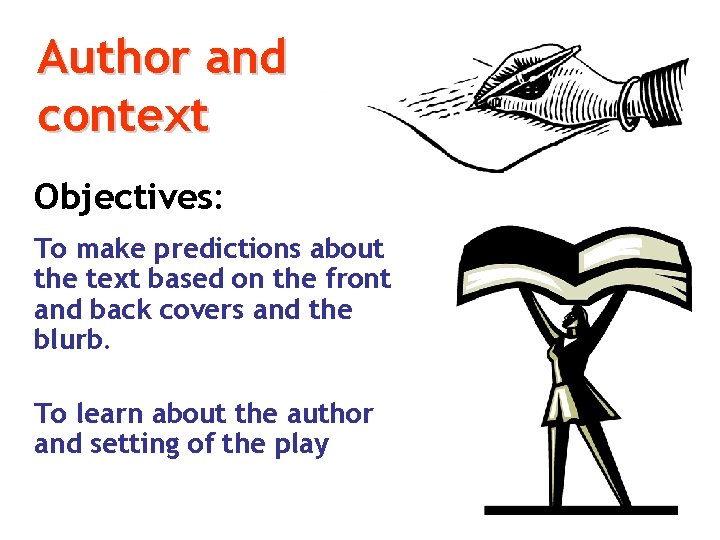 Author and context

Objectives:

To make predictions about the text based on the front and back covers and the blurb.

To learn about the author and setting of the play